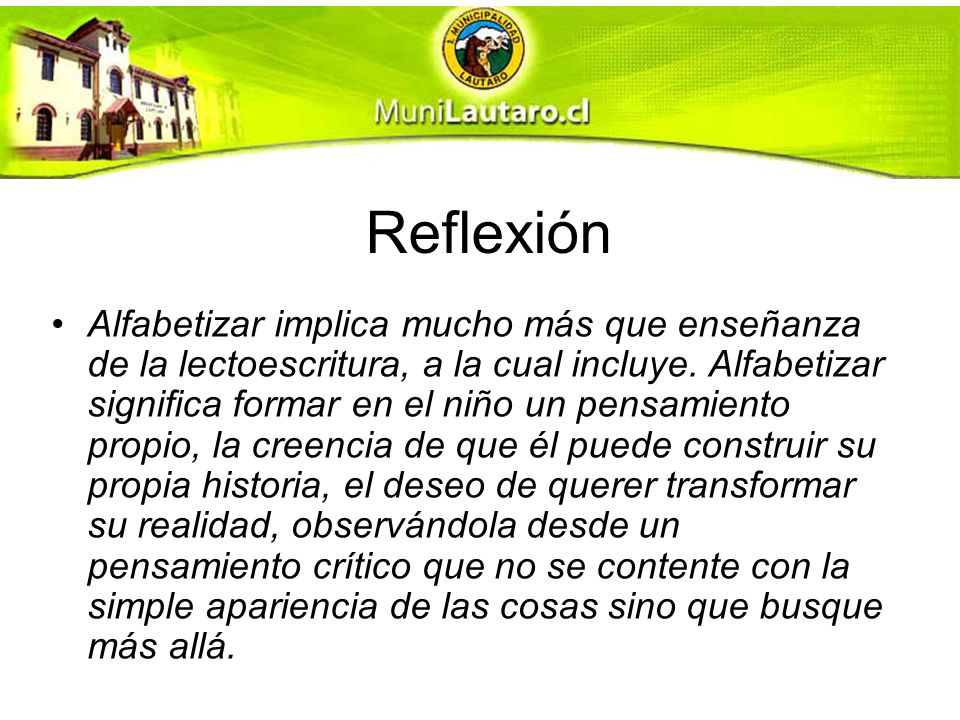 I. MUNICIPALIDAD LAUTARO

MuniLautaro.cl

Reflexión

• Alfabetizar implica mucho más que enseñanza de la lectoescritura, a la cual incluye. Alfabetizar significa formar en el niño un pensamiento propio, la creencia de que él puede construir su propia historia, el deseo de querer transformar su realidad, observándola desde un pensamiento crítico que no se contente con la simple apariencia de las cosas sino que busque más allá.